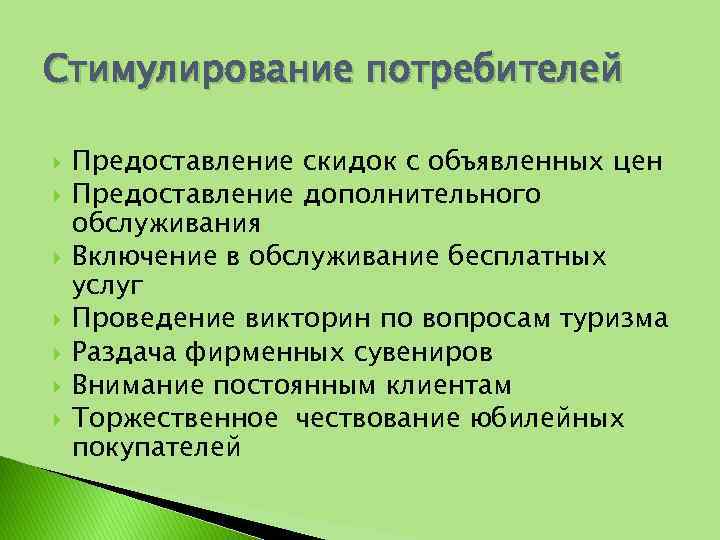 Стимулирование потребителей

Предоставление скидок с объявленных цен
Предоставление дополнительного обслуживания
Включение в обслуживание бесплатных услуг
Проведение викторин по вопросам туризма
Раздача фирменных сувениров
Внимание постоянным клиентам
Торжественное чествование юбилейных покупателей